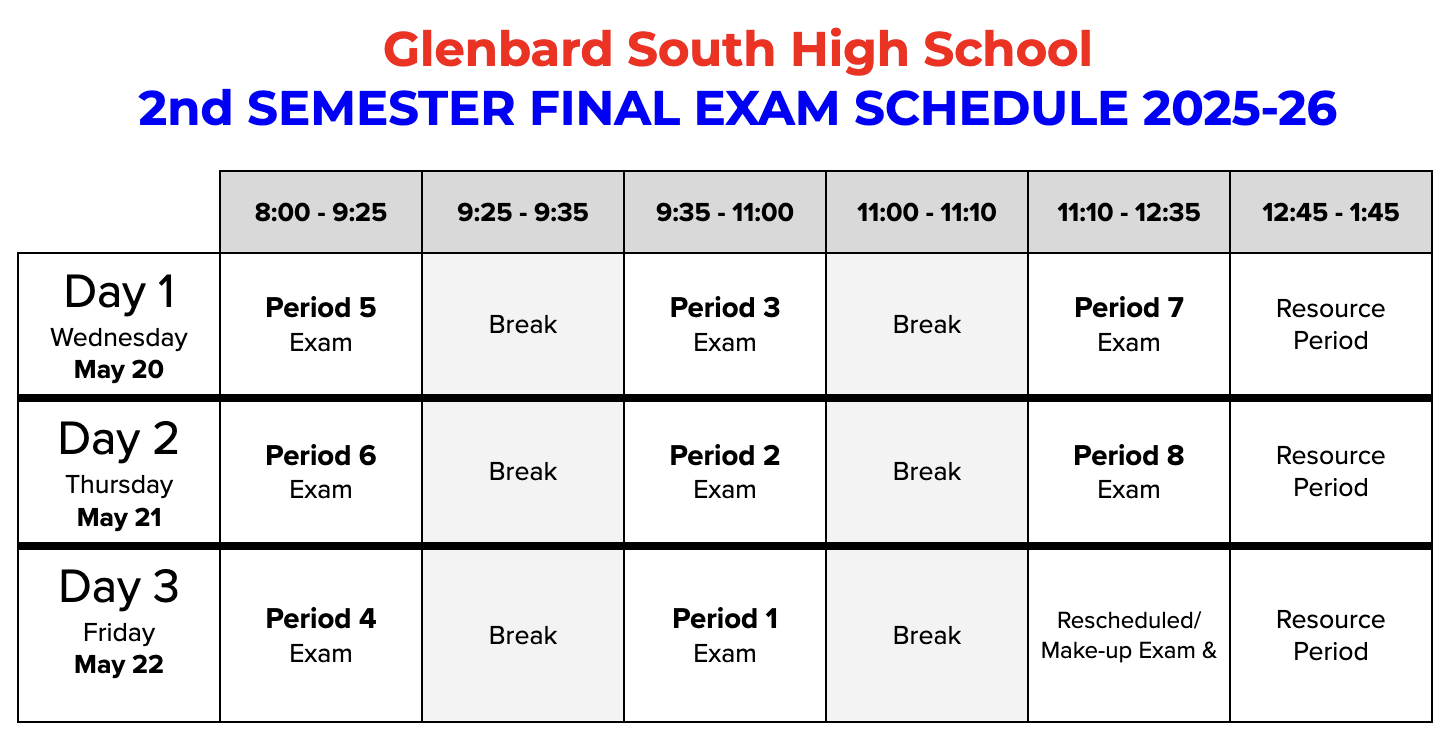 Glenbard South High School
2nd SEMESTER FINAL EXAM SCHEDULE 2025-26

| | 8:00 - 9:25 | 9:25 - 9:35 | 9:35 - 11:00 | 11:00 - 11:10 | 11:10 - 12:35 | 12:45 - 1:45 |
|---|---|---|---|---|---|---|
| Day 1 Wednesday May 20 | Period 5 Exam | Break | Period 3 Exam | Break | Period 7 Exam | Resource Period |
| Day 2 Thursday May 21 | Period 6 Exam | Break | Period 2 Exam | Break | Period 8 Exam | Resource Period |
| Day 3 Friday May 22 | Period 4 Exam | Break | Period 1 Exam | Break | Rescheduled/ Make-up Exam & | Resource Period |